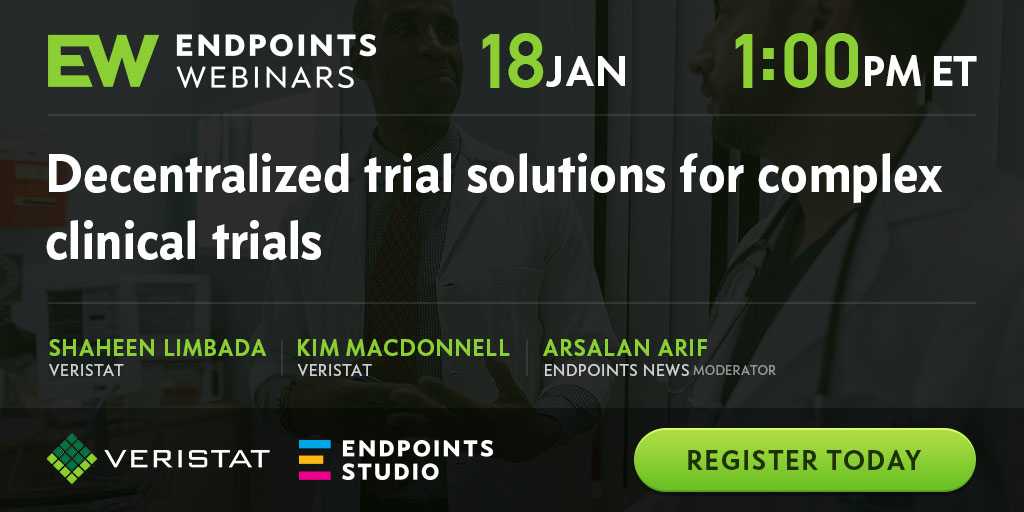 EW ENDPOINTS WEBINARS

18 JAN

1:00 PM ET

Decentralized trial solutions for complex clinical trials

SHAHEEN LIMBADA
VERISTAT

KIM MACDONNELL
VERISTAT

ARSALAN ARIF
ENDPOINTS NEWS MODERATOR

VERISTAT

ENDPOINTS STUDIO

REGISTER TODAY